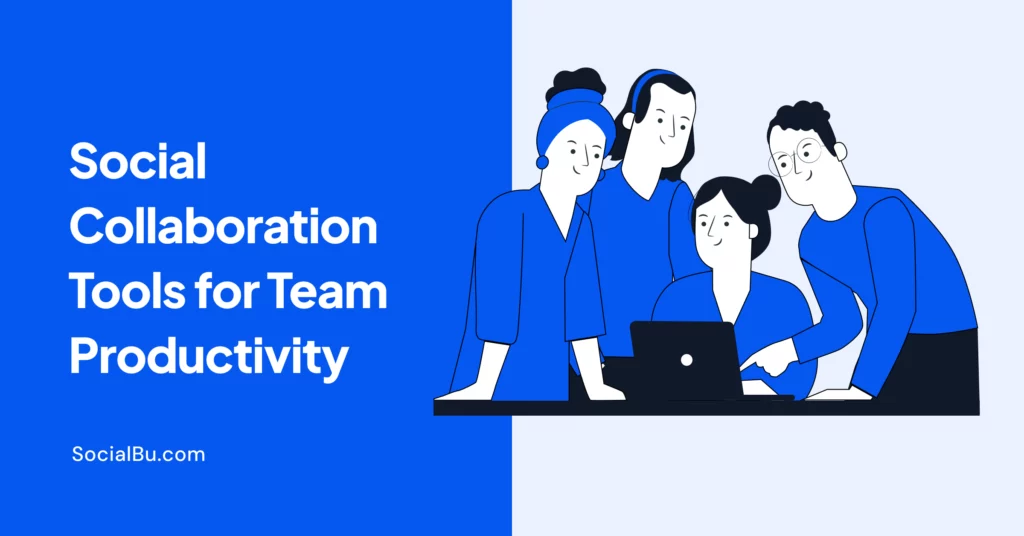 Social Collaboration Tools for Team Productivity

SocialBu.com